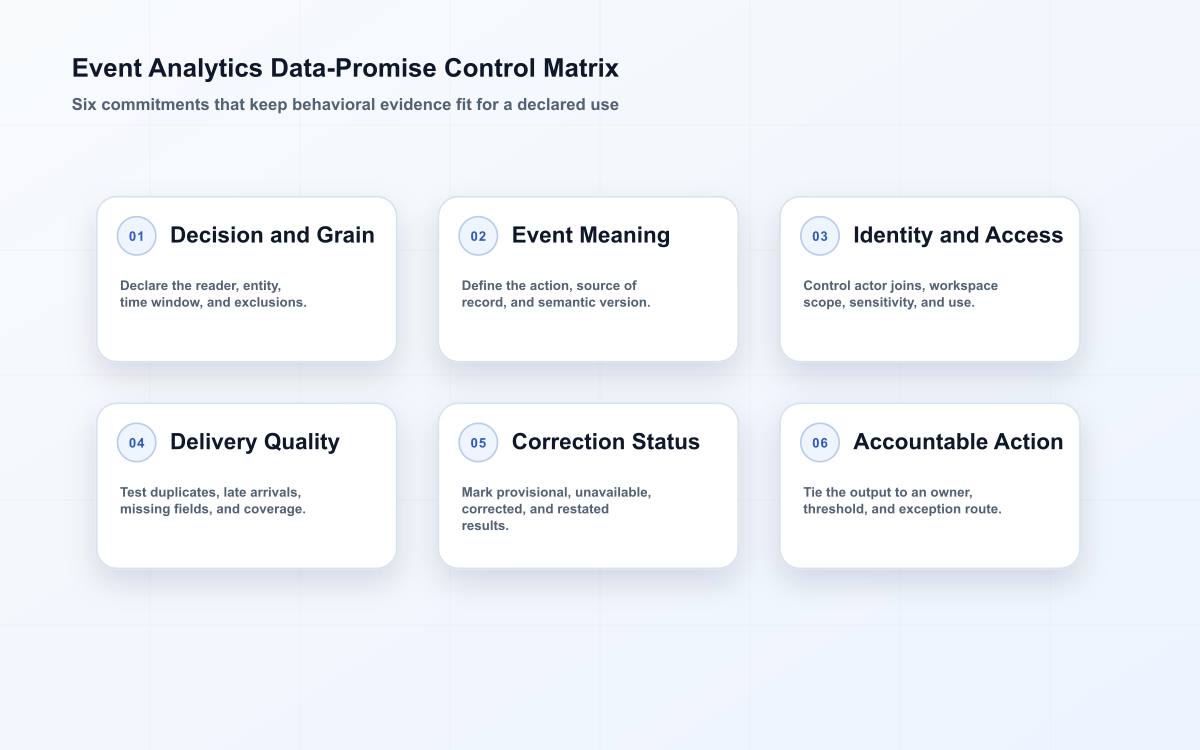 Event Analytics Data-Promise Control Matrix

Six commitments that keep behavioral evidence fit for a declared use

01 Decision and Grain

Declare the reader, entity, time window, and exclusions.

02 Event Meaning

Define the action, source of record, and semantic version.

03 Identity and Access

Control actor joins, workspace scope, sensitivity, and use.

04 Delivery Quality

Test duplicates, late arrivals, missing fields, and coverage.

05 Correction Status

Mark provisional, unavailable, corrected, and restated results.

06 Accountable Action

Tie the output to an owner, threshold, and exception route.